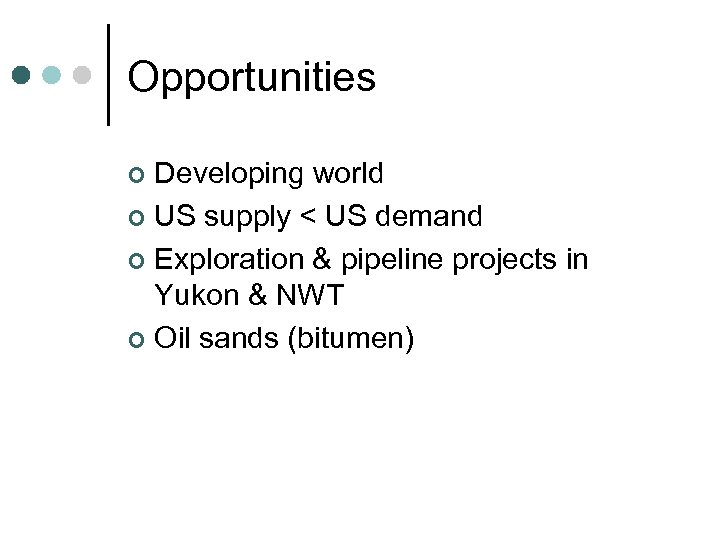 Opportunities

- Developing world
- US supply < US demand
- Exploration & pipeline projects in Yukon & NWT
- Oil sands (bitumen)